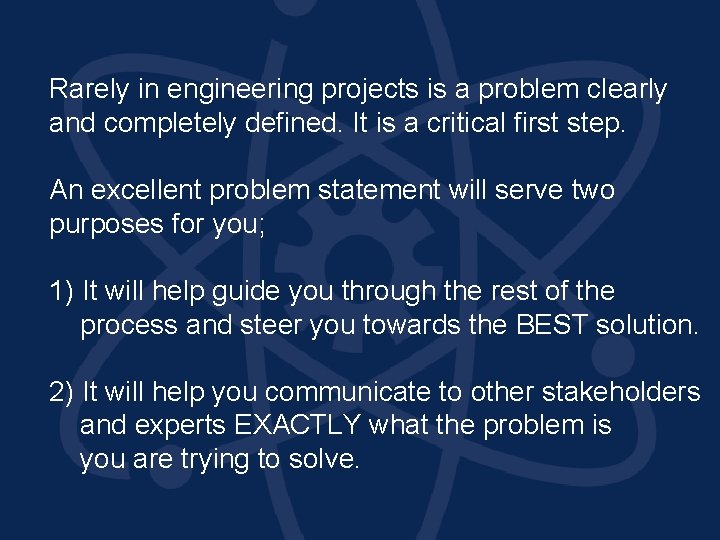 Rarely in engineering projects is a problem clearly and completely defined. It is a critical first step.

An excellent problem statement will serve two purposes for you;

1) It will help guide you through the rest of the process and steer you towards the BEST solution.

2) It will help you communicate to other stakeholders and experts EXACTLY what the problem is you are trying to solve.